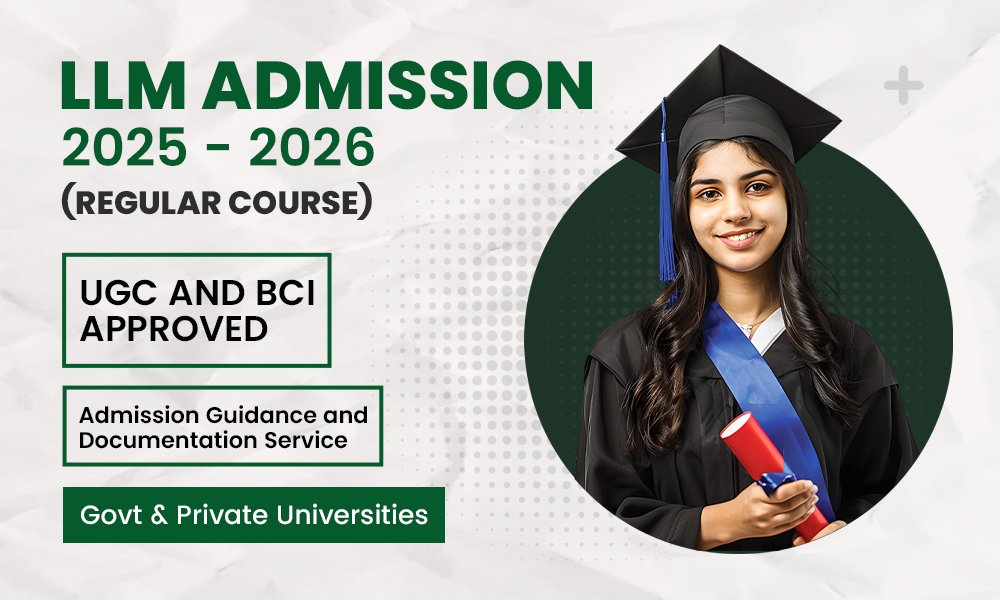 LLM ADMISSION
2025 - 2026
(REGULAR COURSE)

UGC AND BCI APPROVED

Admission Guidance and Documentation Service

Govt & Private Universities